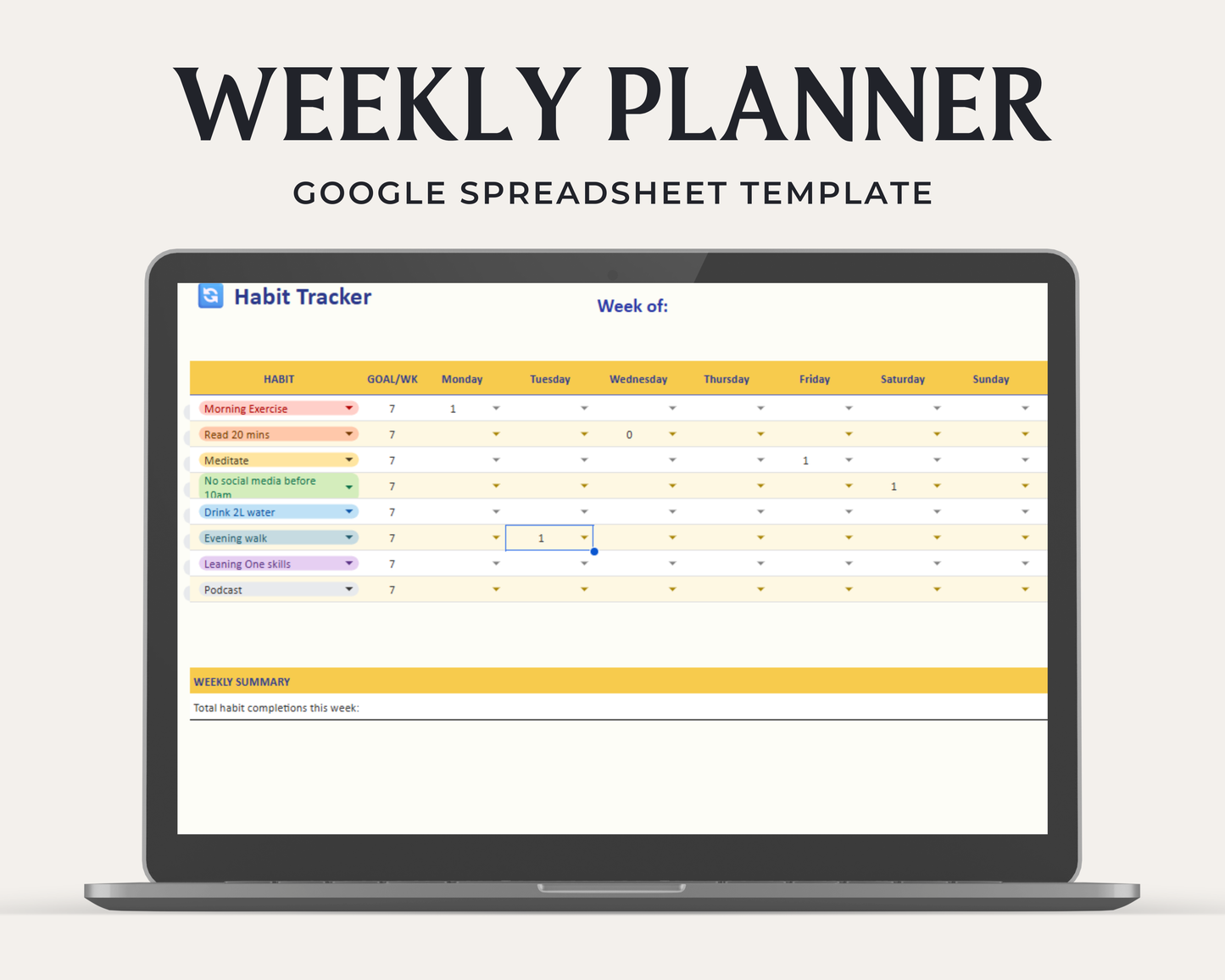 WEEKLY PLANNER

GOOGLE SPREADSHEET TEMPLATE

Habit Tracker

Week of:

| HABIT | GOAL/WK | Monday | Tuesday | Wednesday | Thursday | Friday | Saturday | Sunday |
|---|---|---|---|---|---|---|---|---|
| Morning Exercise | 7 | 1 | | | | | | |
| Read 20 mins | 7 | | | 0 | | | | |
| Meditate | 7 | | | | | 1 | | |
| No social media before 10am | 7 | | | | | | 1 | |
| Drink 2L water | 7 | | | | | | | |
| Evening walk | 7 | | 1 | | | | | |
| Leaning One skills | 7 | | | | | | | |
| Podcast | 7 | | | | | | | |

WEEKLY SUMMARY

Total habit completions this week: